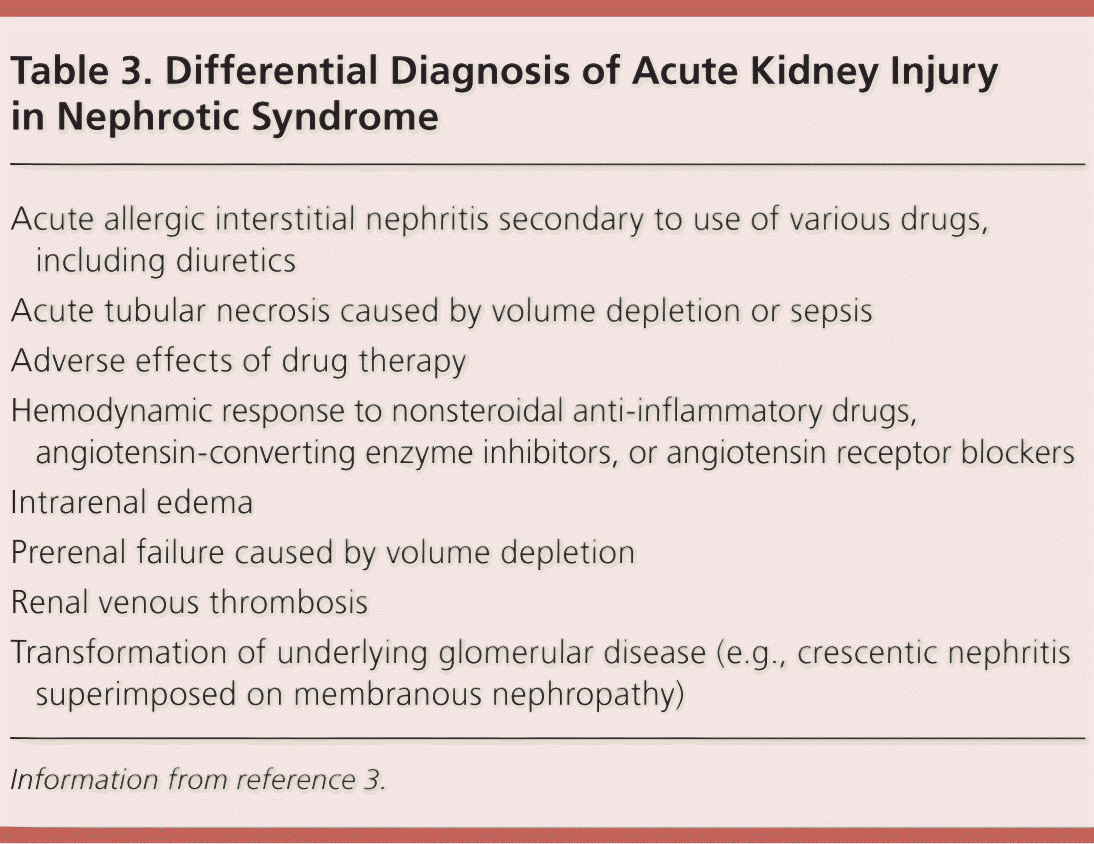 Table 3. Differential Diagnosis of Acute Kidney Injury in Nephrotic Syndrome

Acute allergic interstitial nephritis secondary to use of various drugs, including diuretics

Acute tubular necrosis caused by volume depletion or sepsis

Adverse effects of drug therapy

Hemodynamic response to nonsteroidal anti-inflammatory drugs, angiotensin-converting enzyme inhibitors, or angiotensin receptor blockers

Intrarenal edema

Prerenal failure caused by volume depletion

Renal venous thrombosis

Transformation of underlying glomerular disease (e.g., crescentic nephritis superimposed on membranous nephropathy)

Information from reference 3.